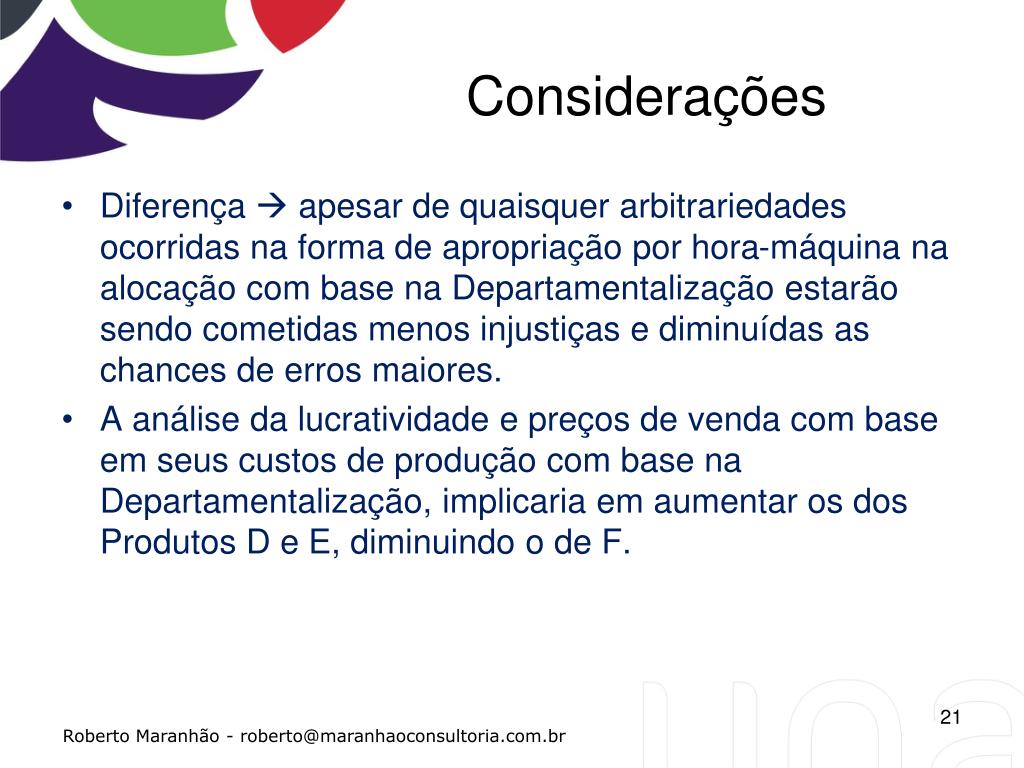 Considerações

• Diferença → apesar de quaisquer arbitrariedades ocorridas na forma de apropriação por hora-máquina na alocação com base na Departamentalização estarão sendo cometidas menos injustiças e diminuídas as chances de erros maiores.
• A análise da lucratividade e preços de venda com base em seus custos de produção com base na Departamentalização, implicaria em aumentar os dos Produtos D e E, diminuindo o de F.

21

Roberto Maranhão - roberto@maranhaoconsultoria.com.br